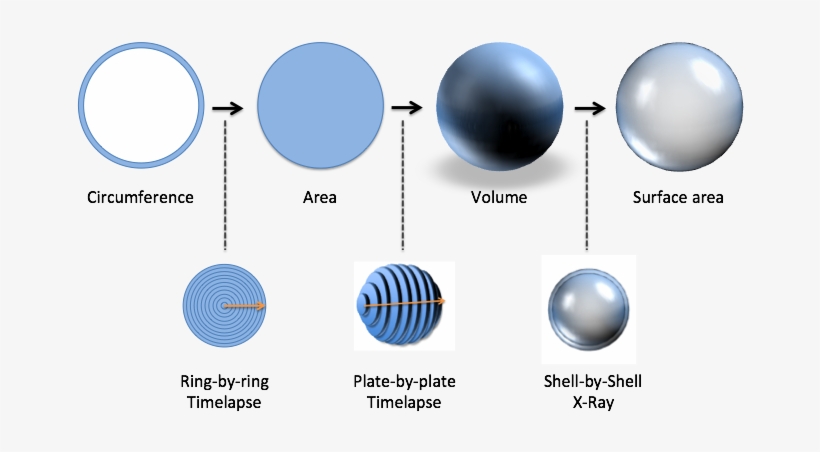 Circumference

Area

Volume

Surface area

Ring-by-ring
Timelapse

Plate-by-plate
Timelapse

Shell-by-Shell
X-Ray